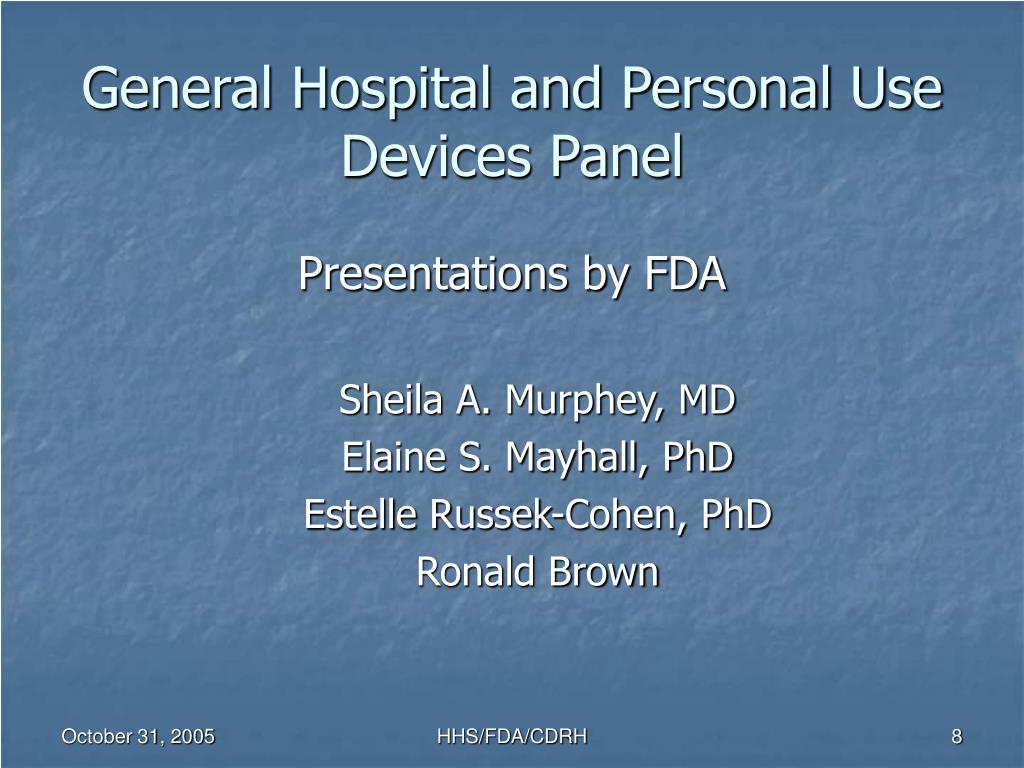 General Hospital and Personal Use Devices Panel

Presentations by FDA

Sheila A. Murphey, MD
Elaine S. Mayhall, PhD
Estelle Russek-Cohen, PhD
Ronald Brown

October 31, 2005 HHS/FDA/CDRH 8